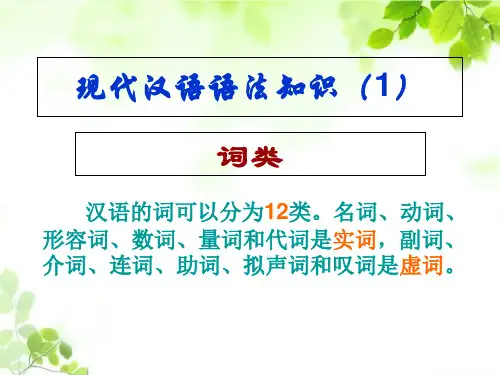 现代汉语语法知识（1）

词类

汉语的词可以分为12类。名词、动词、形容词、数词、量词和代词是实词，副词、介词、连词、助词、拟声词和叹词是虚词。